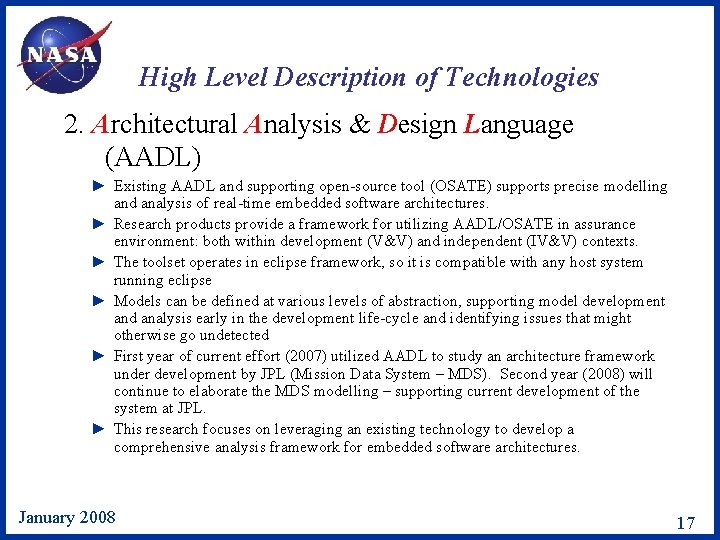 NASA

High Level Description of Technologies

2. Architectural Analysis & Design Language (AADL)

► Existing AADL and supporting open-source tool (OSATE) supports precise modelling and analysis of real-time embedded software architectures.

► Research products provide a framework for utilizing AADL/OSATE in assurance environment: both within development (V&V) and independent (IV&V) contexts.

► The toolset operates in eclipse framework, so it is compatible with any host system running eclipse

► Models can be defined at various levels of abstraction, supporting model development and analysis early in the development life-cycle and identifying issues that might otherwise go undetected

► First year of current effort (2007) utilized AADL to study an architecture framework under development by JPL (Mission Data System – MDS). Second year (2008) will continue to elaborate the MDS modelling – supporting current development of the system at JPL.

► This research focuses on leveraging an existing technology to develop a comprehensive analysis framework for embedded software architectures.

January 2008

17